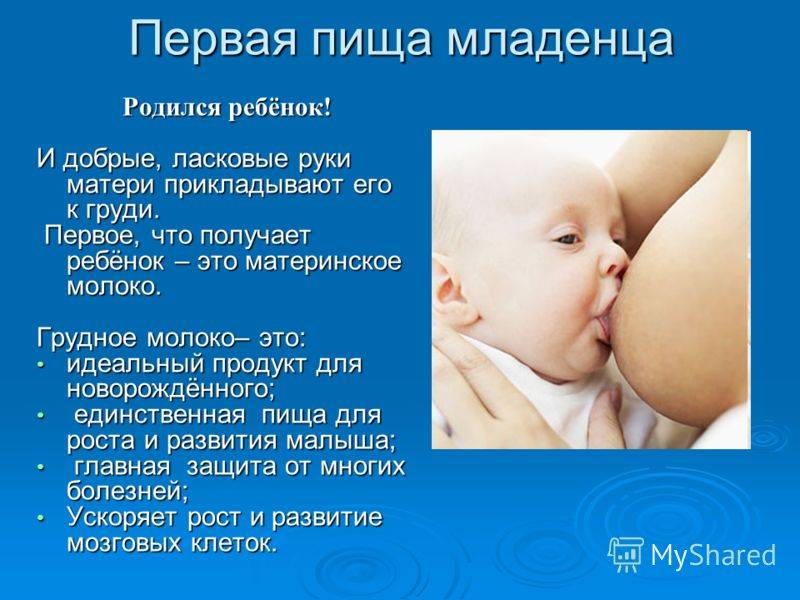 Первая пища младенца

Родился ребёнок!

И добрые, ласковые руки матери прикладывают его к груди.
Первое, что получает ребёнок – это материнское молоко.

Грудное молоко– это:
• идеальный продукт для новорождённого;
• единственная пища для роста и развития малыша;
• главная защита от многих болезней;
• Ускоряет рост и развитие мозговых клеток.

MyShared